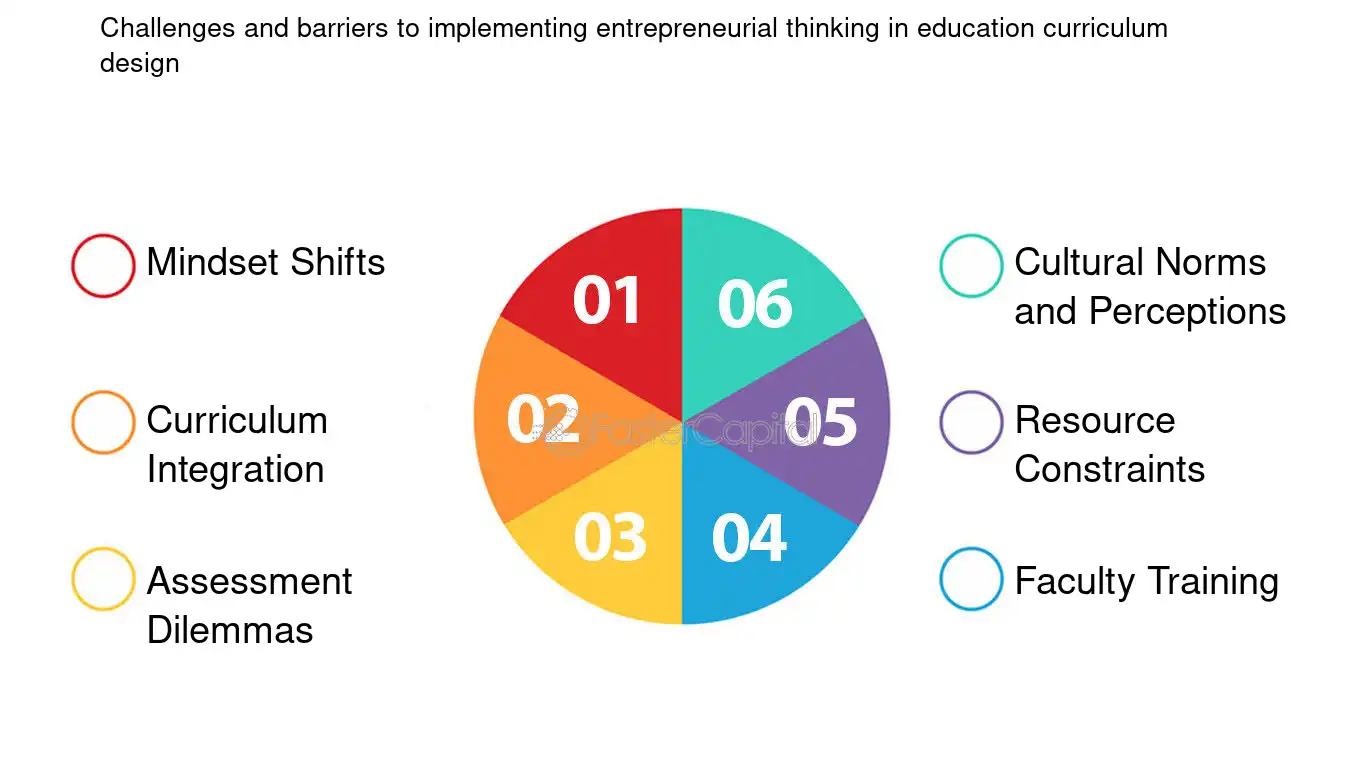 Challenges and barriers to implementing entrepreneurial thinking in education curriculum design

Mindset Shifts

Curriculum Integration

Assessment Dilemmas

01

02

03

04

05

06

FasterCapital

Cultural Norms and Perceptions

Resource Constraints

Faculty Training